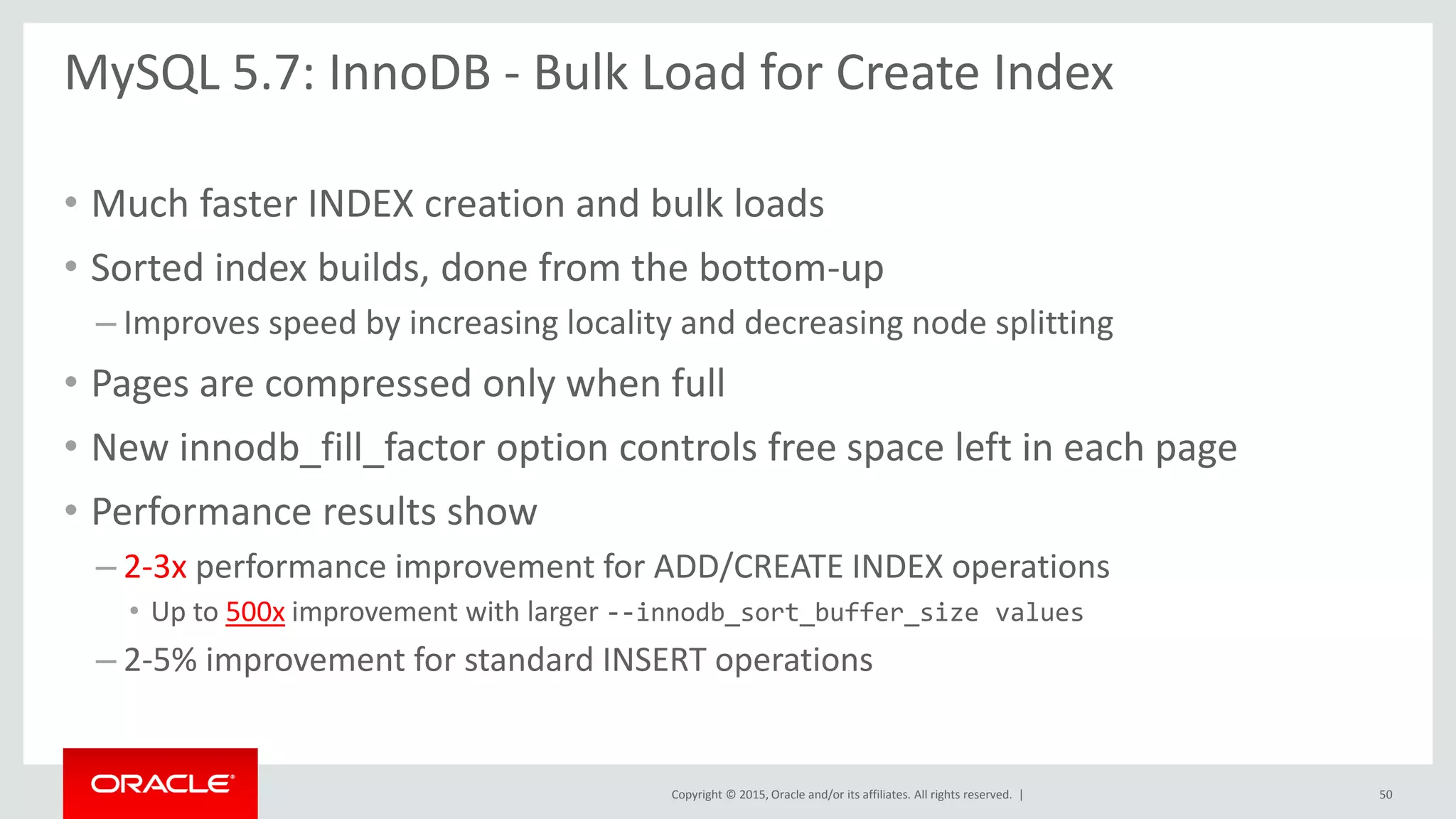 MySQL 5.7: InnoDB - Bulk Load for Create Index

• Much faster INDEX creation and bulk loads
• Sorted index builds, done from the bottom-up
– Improves speed by increasing locality and decreasing node splitting
• Pages are compressed only when full
• New innodb_fill_factor option controls free space left in each page
• Performance results show
– 2-3x performance improvement for ADD/CREATE INDEX operations
• Up to 500x improvement with larger --innodb_sort_buffer_size values
– 2-5% improvement for standard INSERT operations

ORACLE

Copyright © 2015, Oracle and/or its affiliates. All rights reserved. |

50